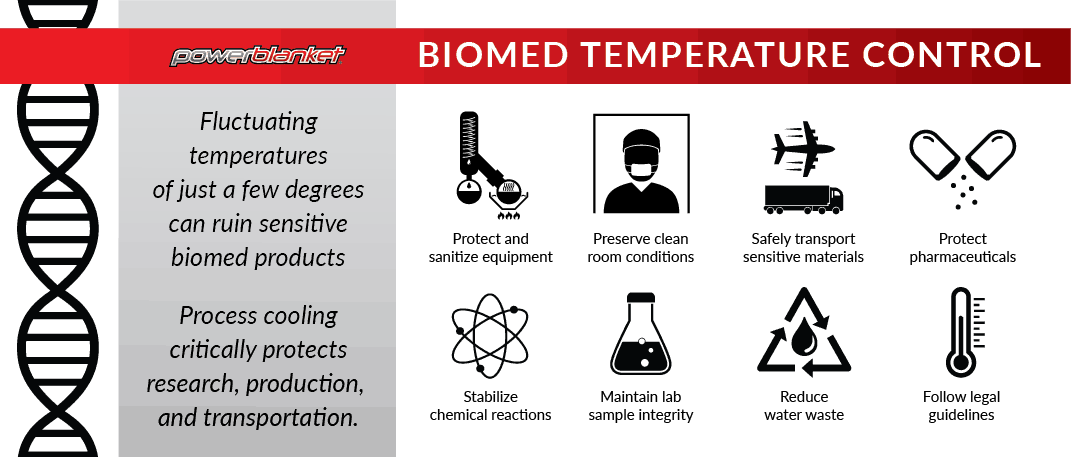 powerblanket

BIOMED TEMPERATURE CONTROL

Fluctuating temperatures of just a few degrees can ruin sensitive biomed products

Process cooling critically protects research, production, and transportation.

Protect and sanitize equipment

Preserve clean room conditions

Safely transport sensitive materials

Protect pharmaceuticals

Stabilize chemical reactions

Maintain lab sample integrity

Reduce water waste

Follow legal guidelines